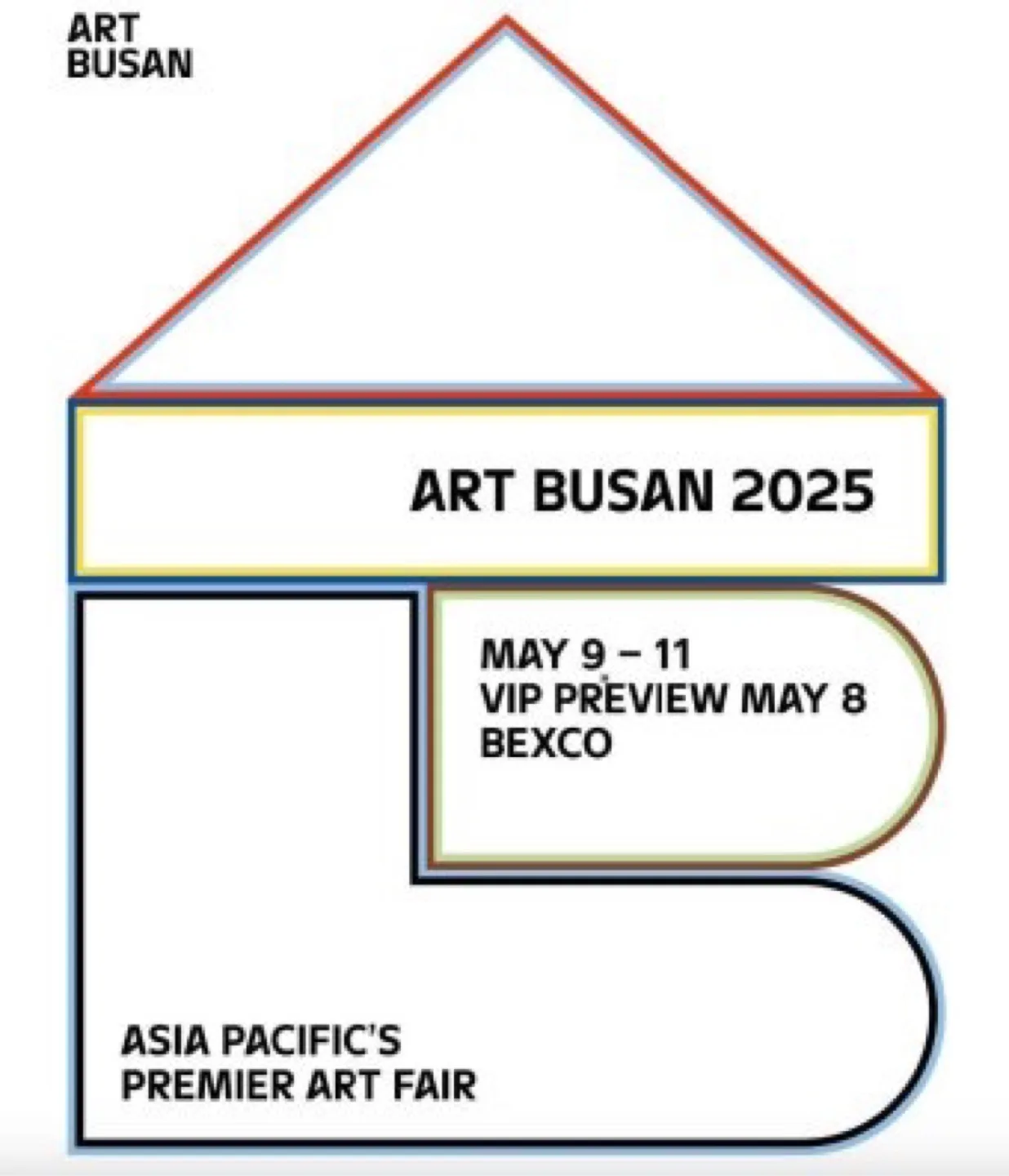 ART
BUSAN

ART BUSAN 2025

MAY 9 – 11
VIP PREVIEW MAY 8
BEXCO

ASIA PACIFIC'S
PREMIER ART FAIR